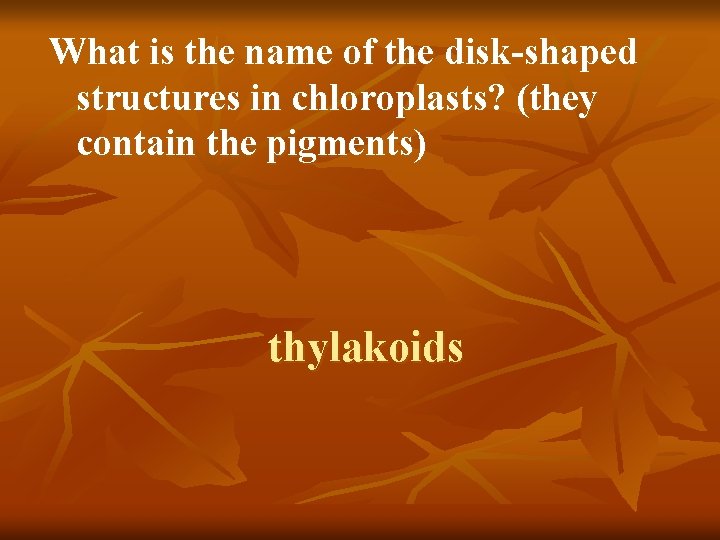 What is the name of the disk-shaped structures in chloroplasts? (they contain the pigments)

thylakoids